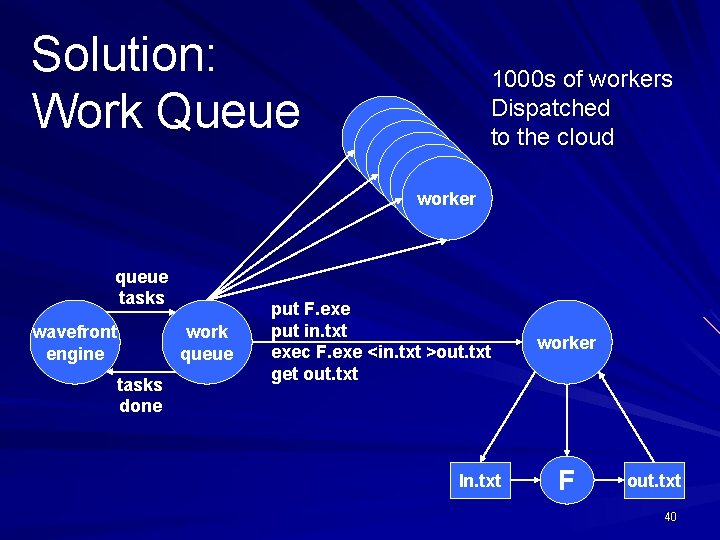 Solution: Work Queue

1000s of workers Dispatched to the cloud

worker

queue tasks

wavefront engine

work queue

tasks done

put F.exe
put in.txt
exec F.exe <in.txt >out.txt
get out.txt

worker

In.txt

F

out.txt

40